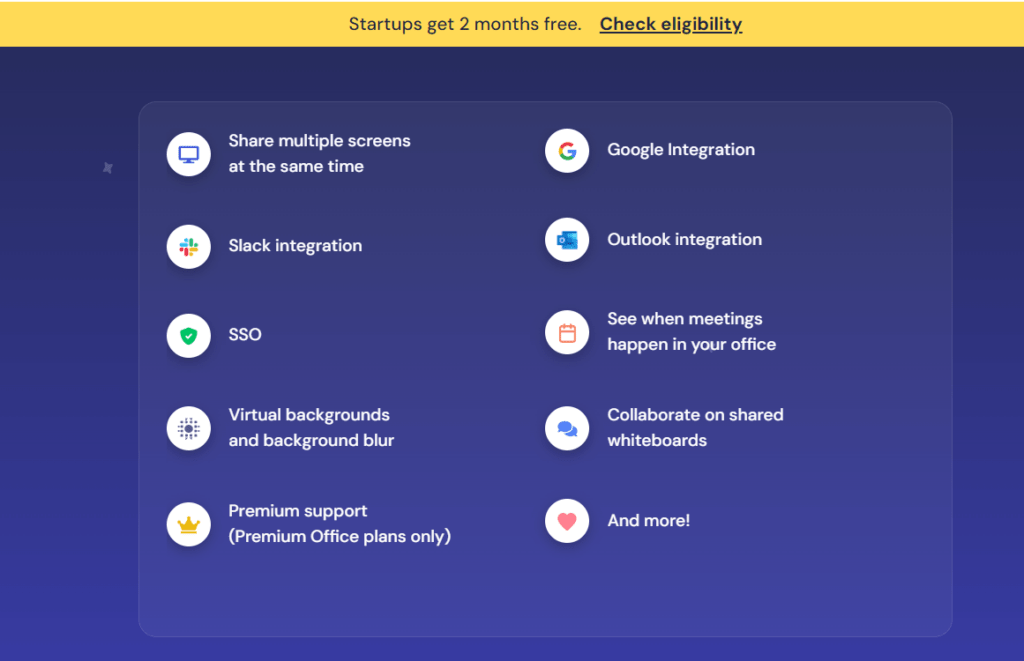 Startups get 2 months free. Check eligibility

Share multiple screens at the same time

Slack integration

SSO

Virtual backgrounds and background blur

Premium support (Premium Office plans only)

Google Integration

Outlook integration

See when meetings happen in your office

Collaborate on shared whiteboards

And more!